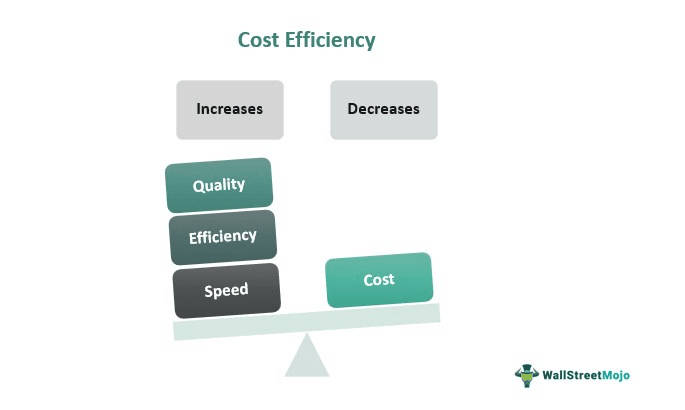 Cost Efficiency

Increases

Decreases

Quality

Efficiency

Speed

Cost

WallStreetMojo